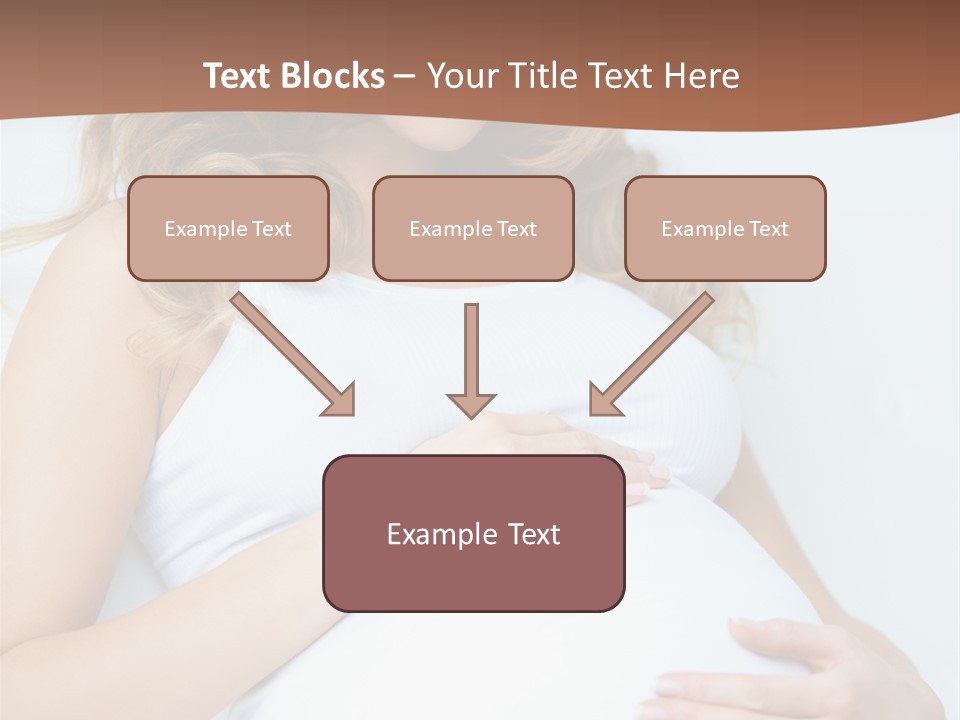 Text Blocks – Your Title Text Here

Example Text

Example Text

Example Text

Example Text